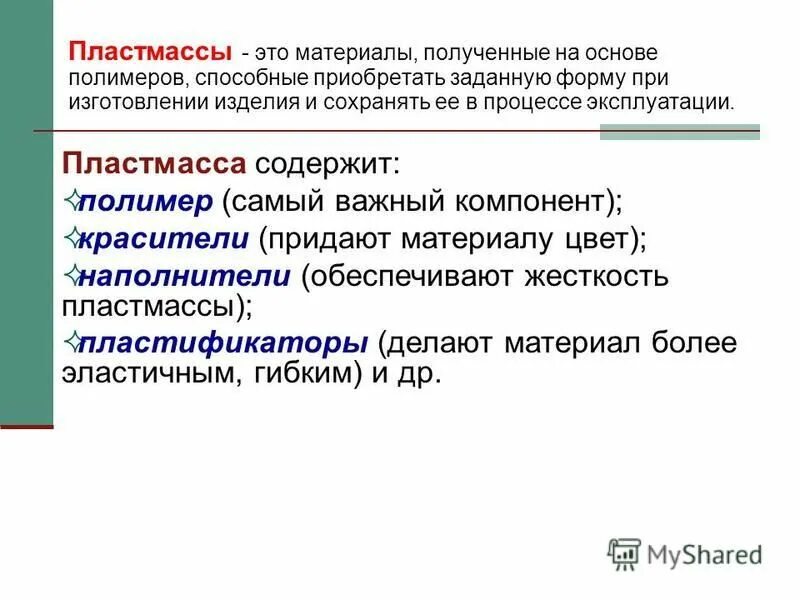 Пластмассы - это материалы, полученные на основе полимеров, способные приобретать заданную форму при изготовлении изделия и сохранять ее в процессе эксплуатации.

Пластмасса содержит:
✧полимер (самый важный компонент);
✧красители (придают материалу цвет);
✧наполнители (обеспечивают жесткость пластмассы);
✧пластификаторы (делают материал более эластичным, гибким) и др.

MyShared